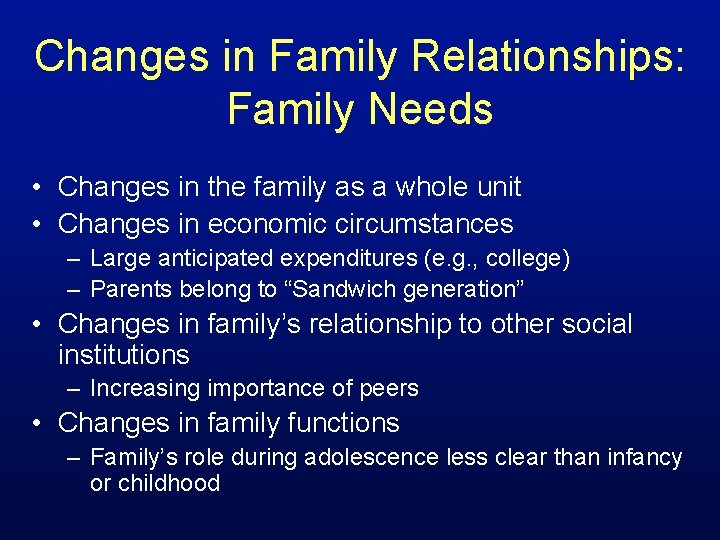 Changes in Family Relationships: Family Needs

• Changes in the family as a whole unit
• Changes in economic circumstances
– Large anticipated expenditures (e.g., college)
– Parents belong to “Sandwich generation”
• Changes in family’s relationship to other social institutions
– Increasing importance of peers
• Changes in family functions
– Family’s role during adolescence less clear than infancy or childhood